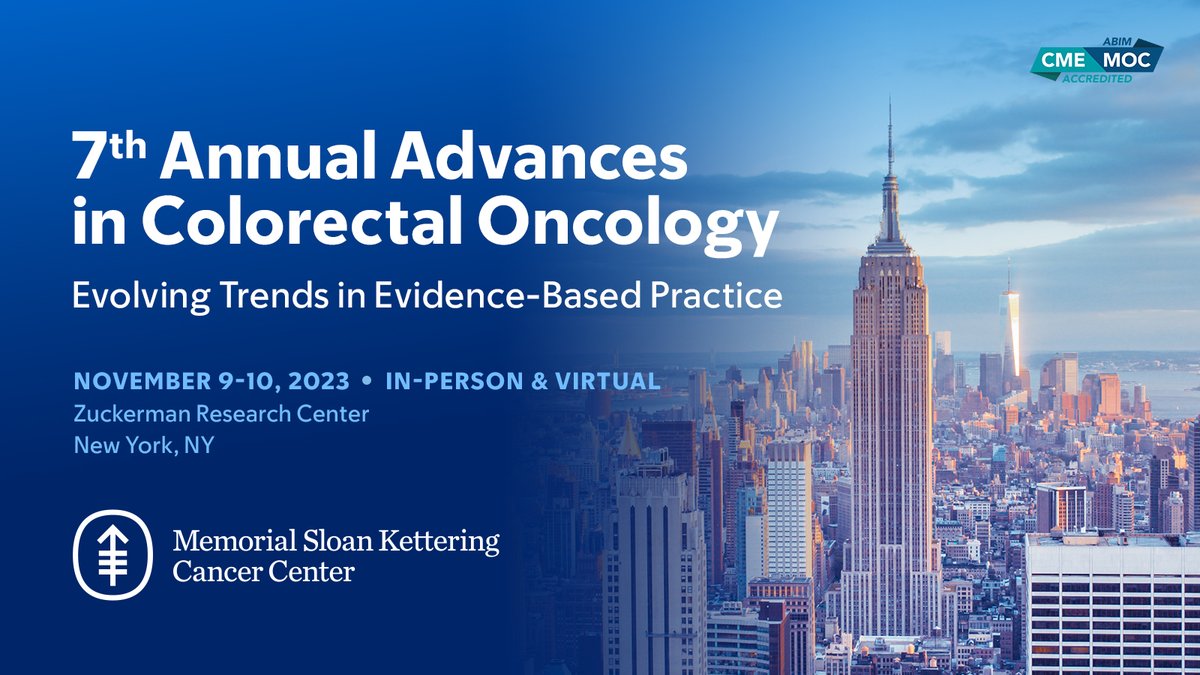 ABIM
CME MOC
ACCREDITED

7th Annual Advances in Colorectal Oncology

Evolving Trends in Evidence-Based Practice

NOVEMBER 9-10, 2023 • IN-PERSON & VIRTUAL
Zuckerman Research Center
New York, NY

Memorial Sloan Kettering Cancer Center